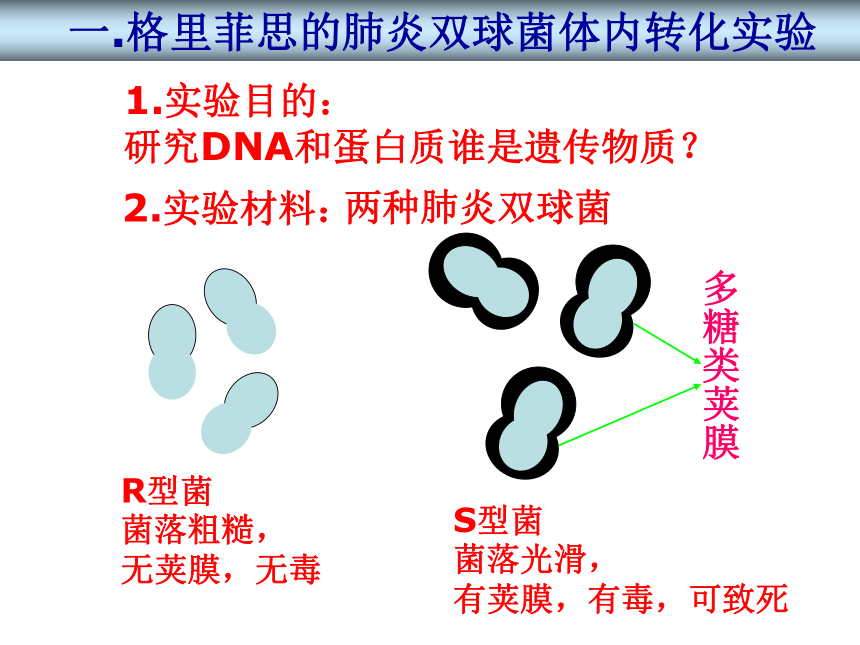 一.格里菲思的肺炎双球菌体内转化实验

1.实验目的：
研究DNA和蛋白质谁是遗传物质？

2.实验材料：两种肺炎双球菌

多糖类荚膜

R型菌
菌落粗糙，
无荚膜，无毒

S型菌
菌落光滑，
有荚膜，有毒，可致死